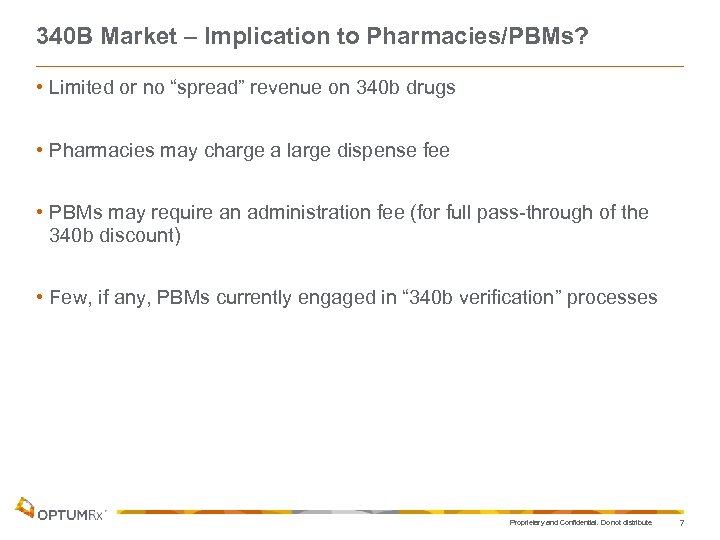 340B Market – Implication to Pharmacies/PBMs?

• Limited or no “spread” revenue on 340b drugs

• Pharmacies may charge a large dispense fee

• PBMs may require an administration fee (for full pass-through of the 340b discount)

• Few, if any, PBMs currently engaged in “340b verification” processes

OPTUMRx

Proprietary and Confidential. Do not distribute. 7